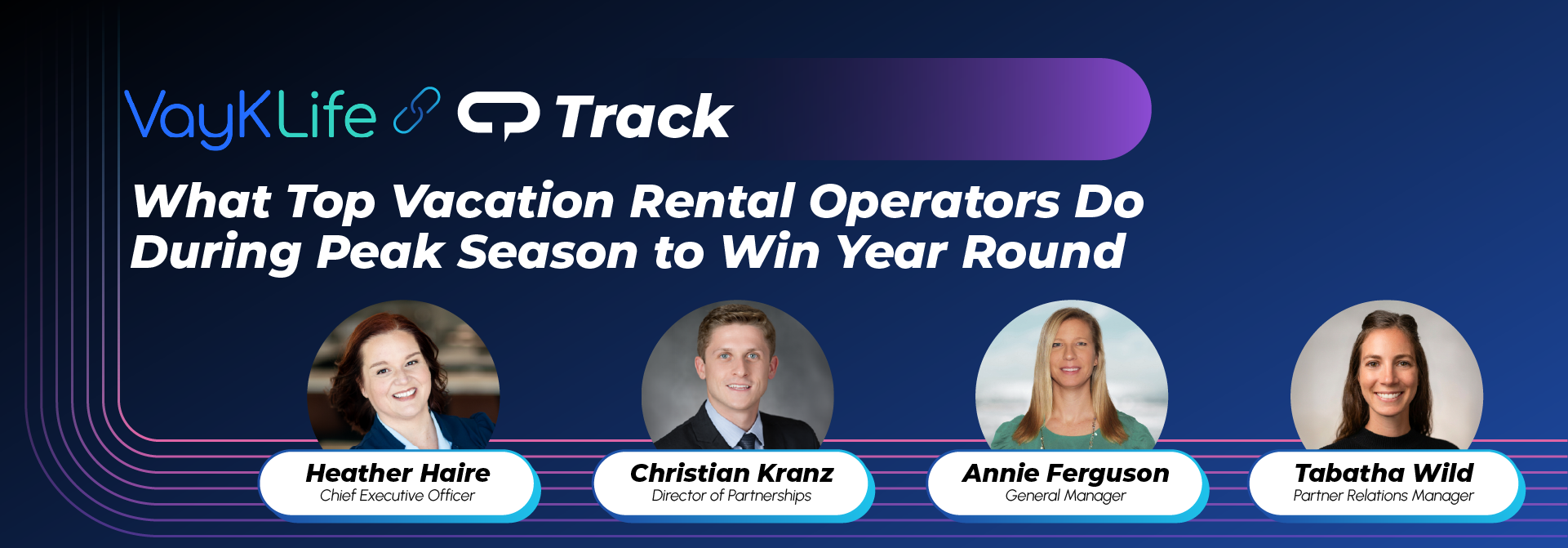 VayKLife Track

What Top Vacation Rental Operators Do During Peak Season to Win Year Round

Heather Haire
Chief Executive Officer

Christian Kranz
Director of Partnerships

Annie Ferguson
General Manager

Tabatha Wild
Partner Relations Manager